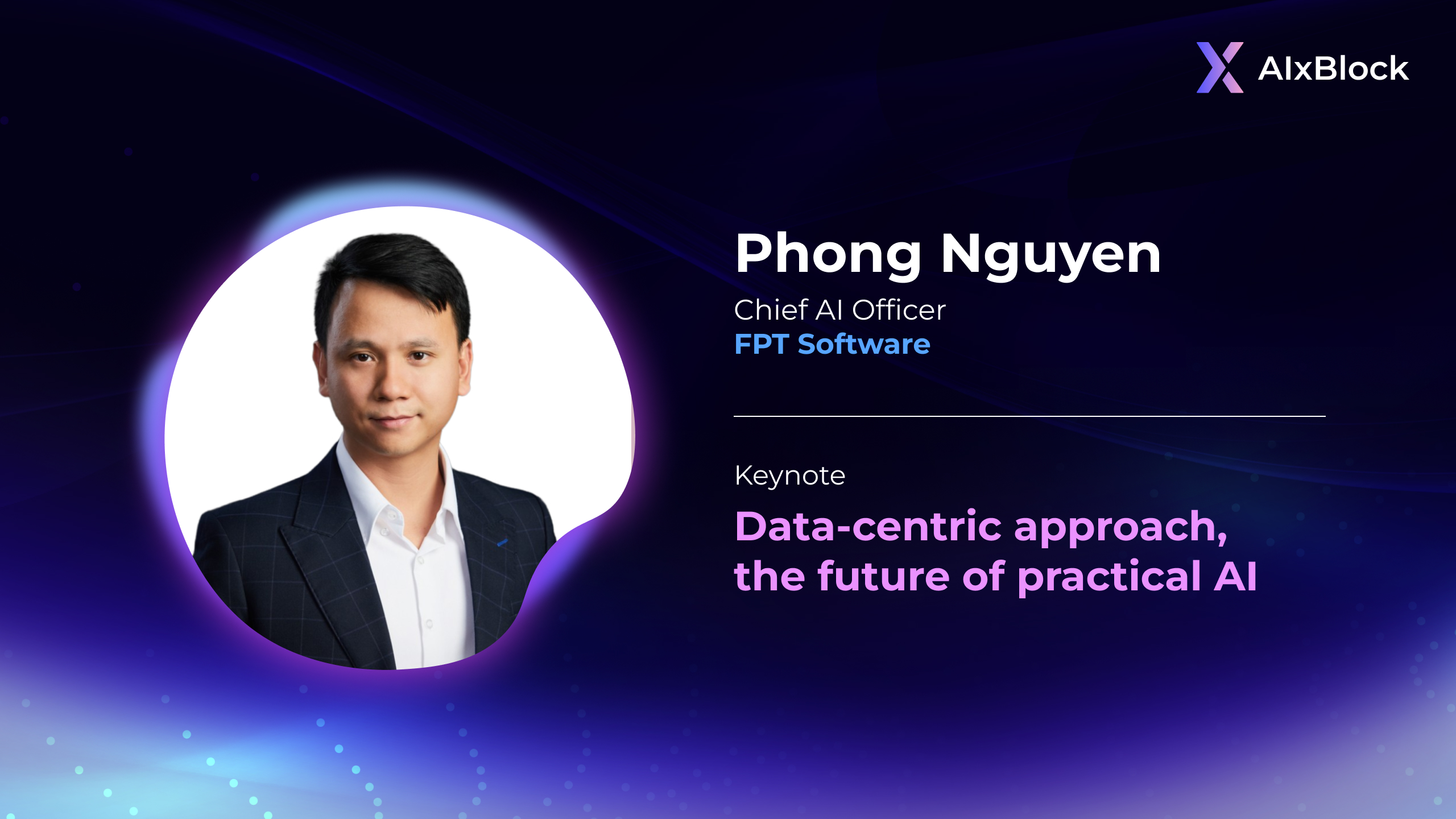 AIxBlock

Phong Nguyen
Chief AI Officer
FPT Software

Keynote
Data-centric approach, the future of practical AI